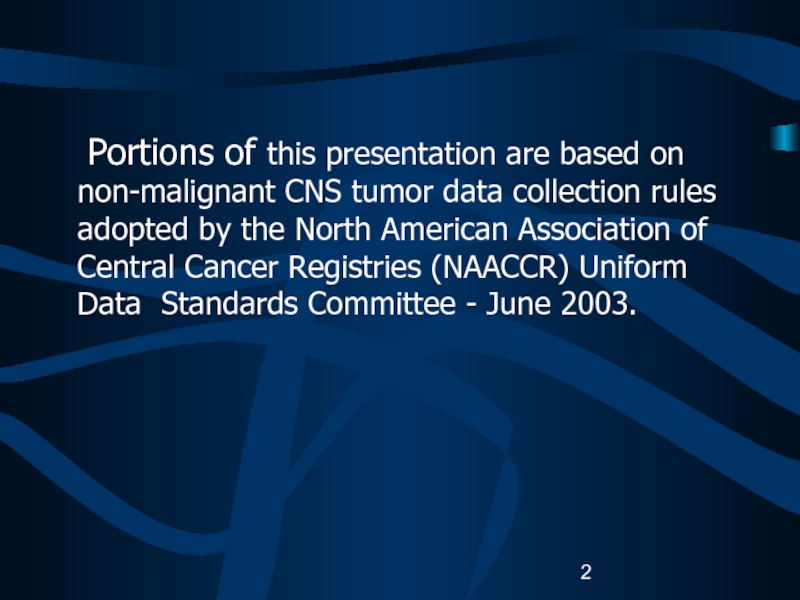 Portions of this presentation are based on non-malignant CNS tumor data collection rules adopted by the North American Association of Central Cancer Registries (NAACCR) Uniform Data Standards Committee - June 2003.

2